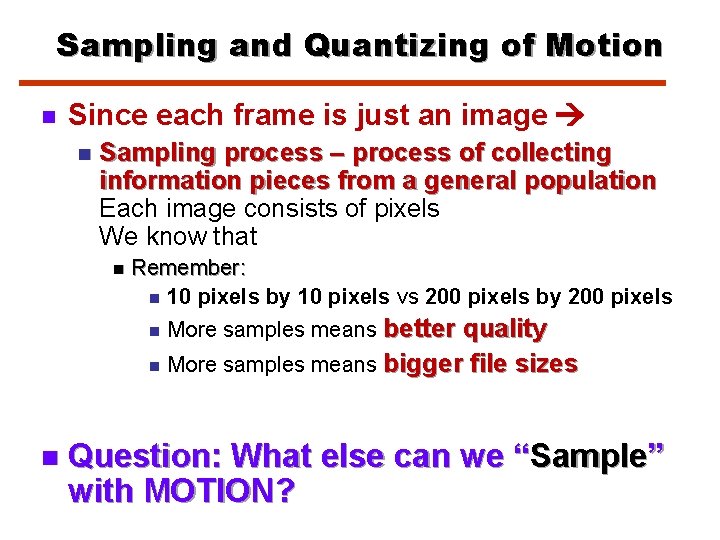 Sampling and Quantizing of Motion

Since each frame is just an image →

Sampling process – process of collecting information pieces from a general population
Each image consists of pixels
We know that

Remember:

10 pixels by 10 pixels vs 200 pixels by 200 pixels

More samples means better quality

More samples means bigger file sizes

Question: What else can we “Sample” with MOTION?